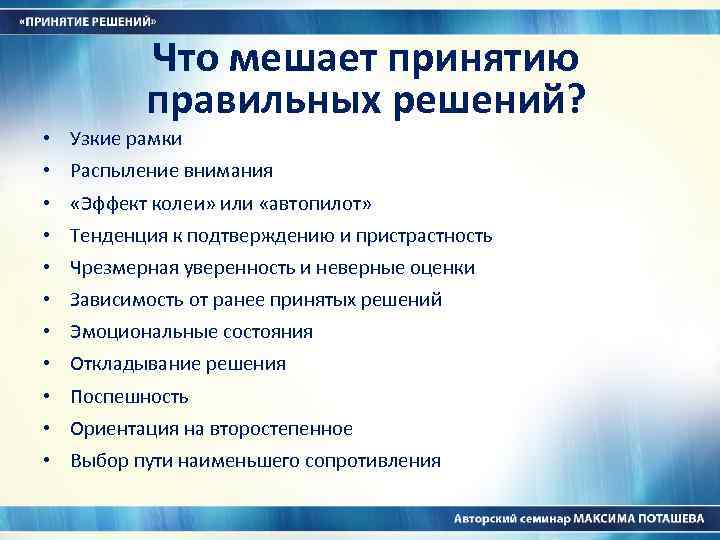 «ПРИНЯТИЕ РЕШЕНИЙ»

Что мешает принятию правильных решений?

• Узкие рамки
• Распыление внимания
• «Эффект колеи» или «автопилот»
• Тенденция к подтверждению и пристрастность
• Чрезмерная уверенность и неверные оценки
• Зависимость от ранее принятых решений
• Эмоциональные состояния
• Откладывание решения
• Поспешность
• Ориентация на второстепенное
• Выбор пути наименьшего сопротивления

Авторский семинар МАКСИМА ПОТАШЕВА